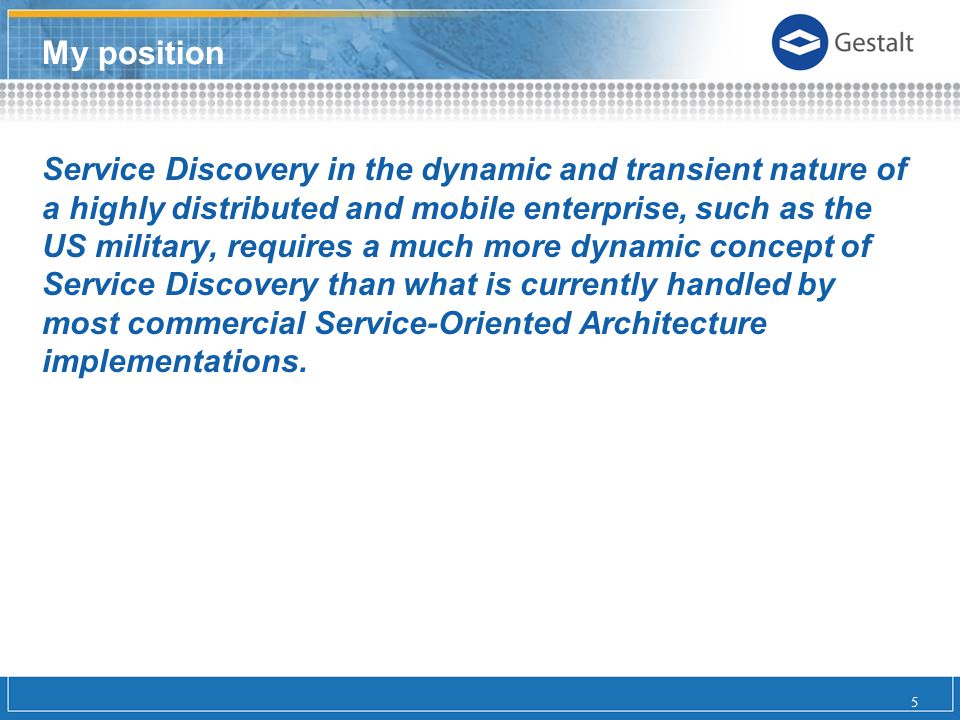 My position

Gestalt

Service Discovery in the dynamic and transient nature of a highly distributed and mobile enterprise, such as the US military, requires a much more dynamic concept of Service Discovery than what is currently handled by most commercial Service-Oriented Architecture implementations.

5